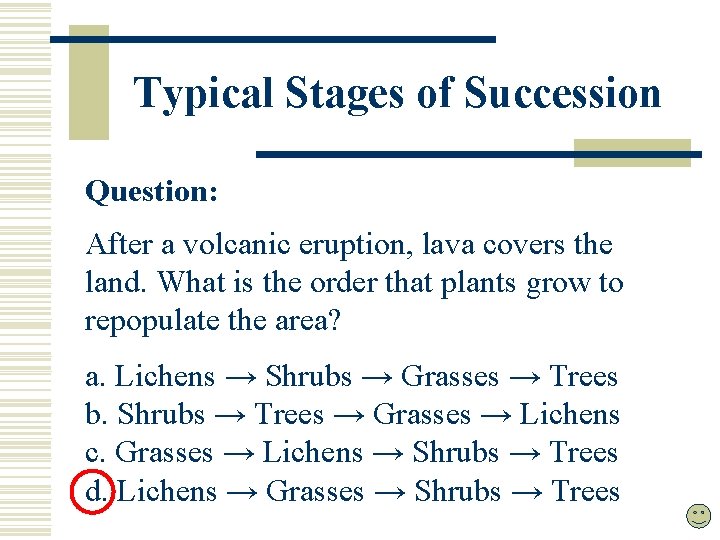 Typical Stages of Succession

Question:

After a volcanic eruption, lava covers the land. What is the order that plants grow to repopulate the area?

a. Lichens → Shrubs → Grasses → Trees
b. Shrubs → Trees → Grasses → Lichens
c. Grasses → Lichens → Shrubs → Trees
d. Lichens → Grasses → Shrubs → Trees